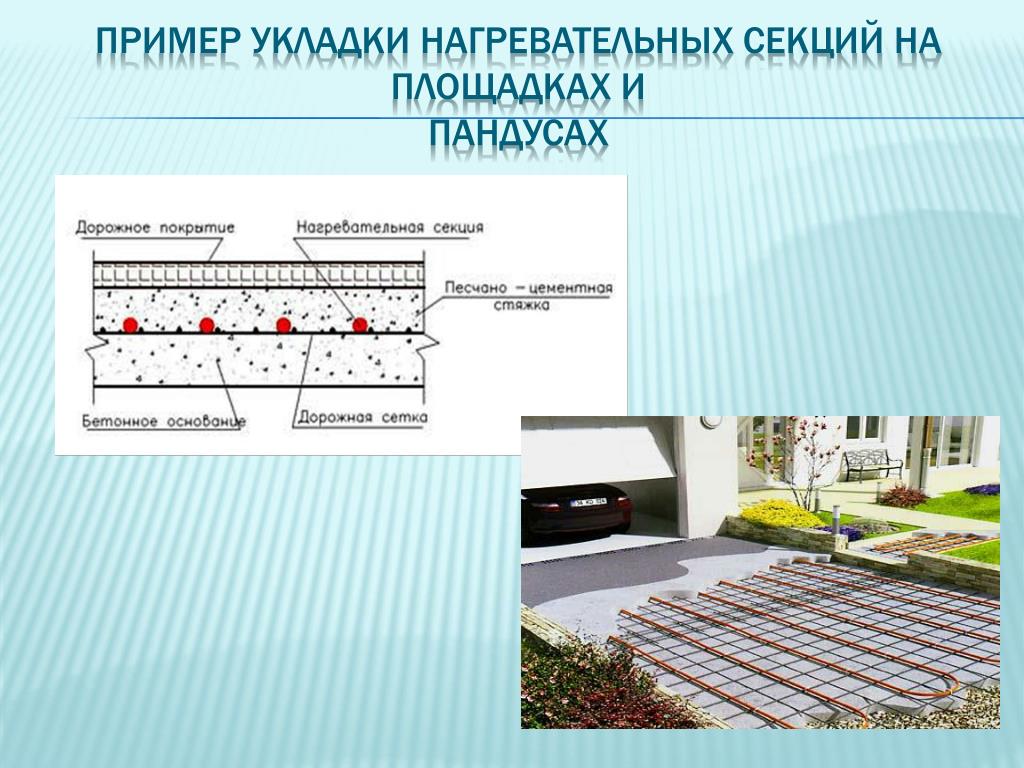 ПРИМЕР УКЛАДКИ НАГРЕВАТЕЛЬНЫХ СЕКЦИЙ НА ПЛОЩАДКАХ И ПАНДУСАХ

Дорожное покрытие
Нагревательная секция
Песчано – цементная стяжка
Бетонное основание
Дорожная сетка